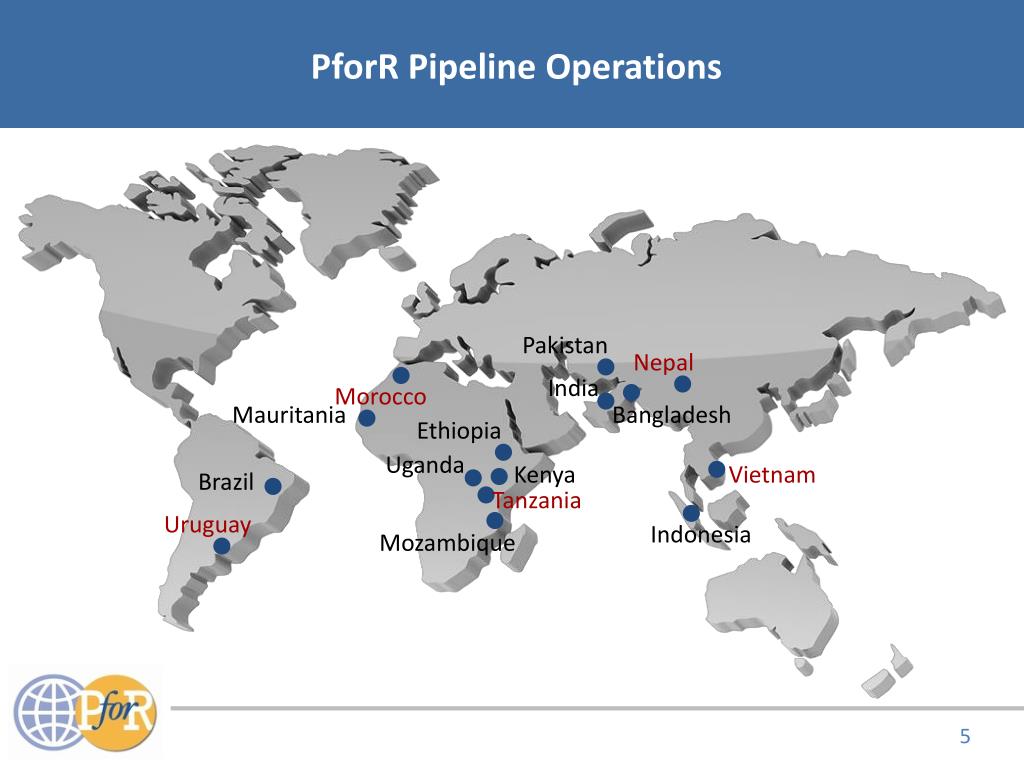 PforR Pipeline Operations

Pakistan
Nepal
Morocco
India
Mauritania
Bangladesh
Ethiopia
Uganda
Kenya
Vietnam
Brazil
Tanzania
Uruguay
Mozambique
Indonesia

PforR

5